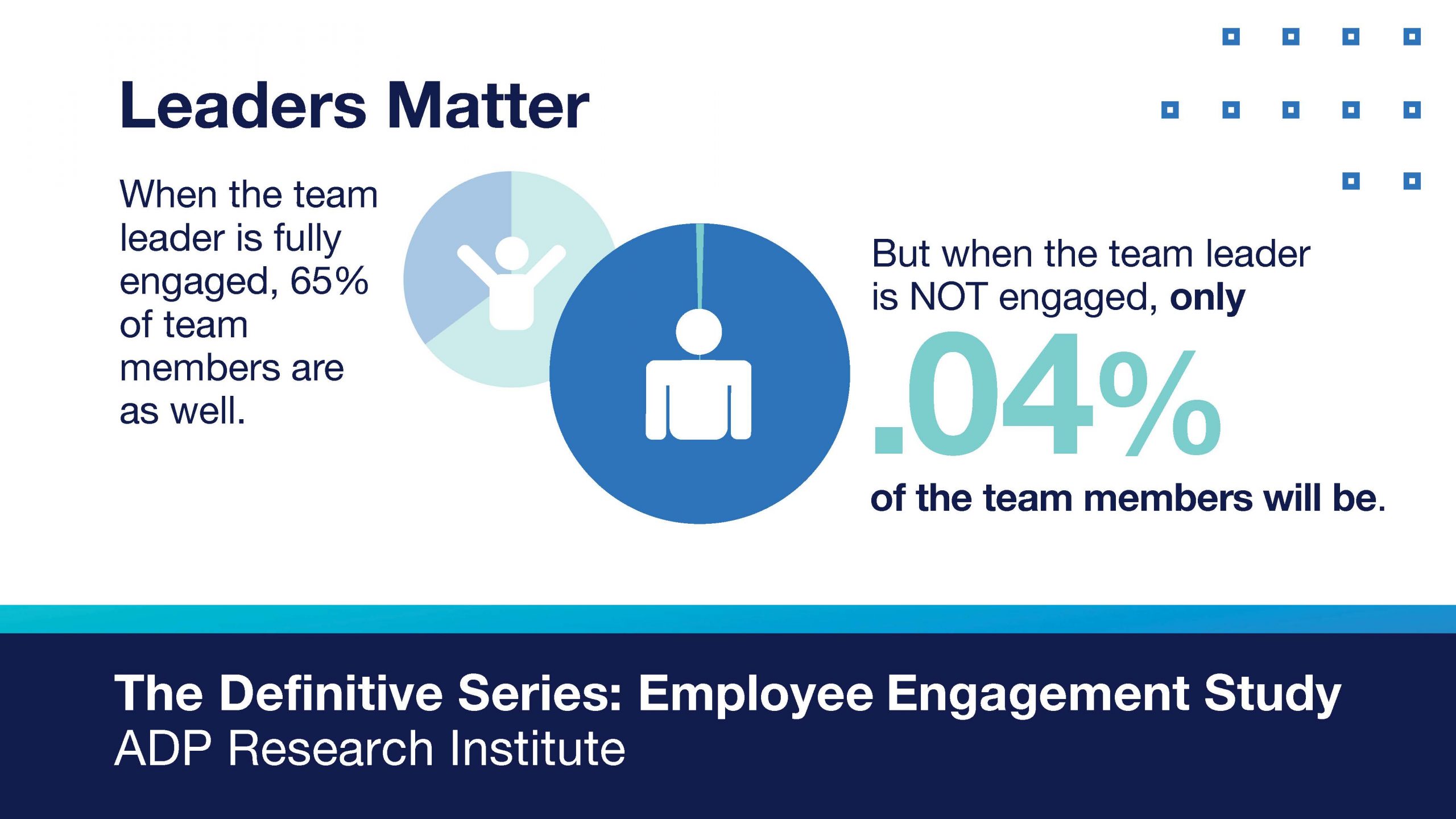 Leaders Matter

When the team leader is fully engaged, 65% of team members are as well.

But when the team leader is NOT engaged, only

.04%

of the team members will be.

The Definitive Series: Employee Engagement Study
ADP Research Institute